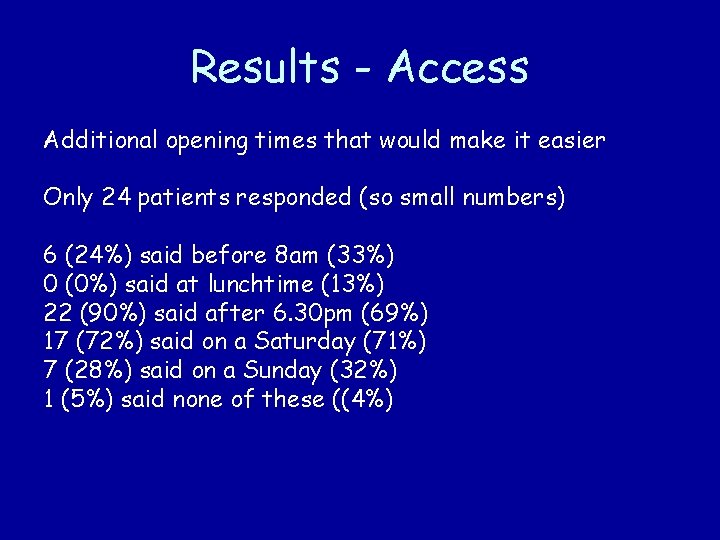 Results - Access

Additional opening times that would make it easier

Only 24 patients responded (so small numbers)

6 (24%) said before 8am (33%)
0 (0%) said at lunchtime (13%)
22 (90%) said after 6.30pm (69%)
17 (72%) said on a Saturday (71%)
7 (28%) said on a Sunday (32%)
1 (5%) said none of these ((4%)